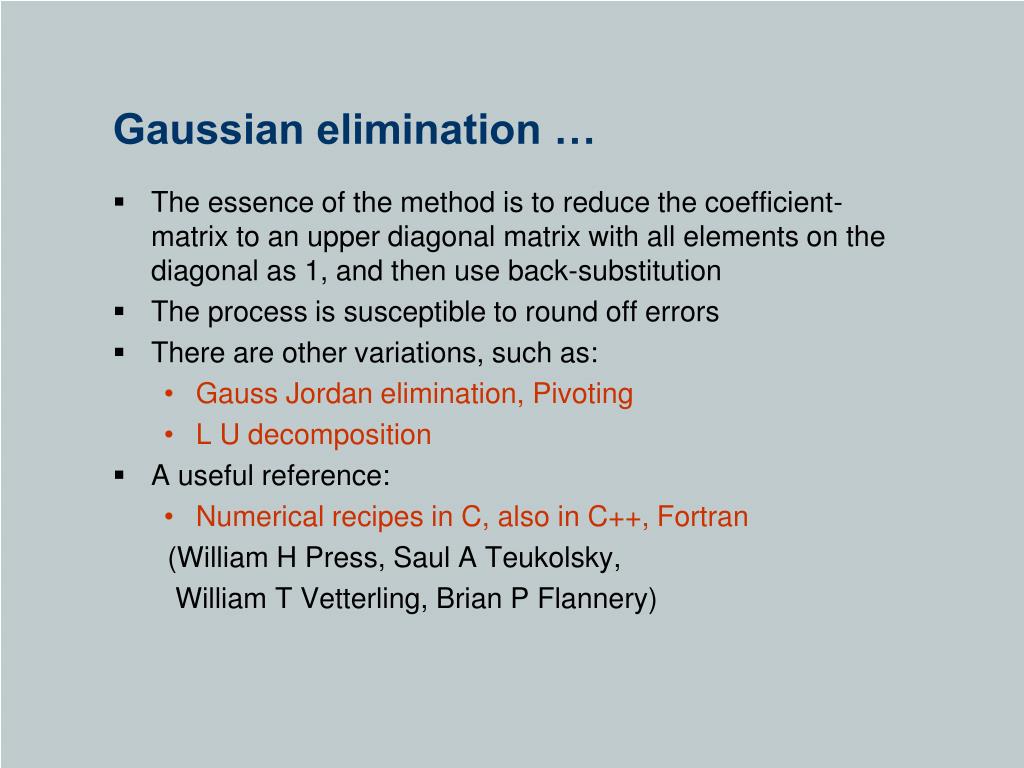 Gaussian elimination …

▪ The essence of the method is to reduce the coefficient-matrix to an upper diagonal matrix with all elements on the diagonal as 1, and then use back-substitution
▪ The process is susceptible to round off errors
▪ There are other variations, such as:
• Gauss Jordan elimination, Pivoting
• L U decomposition
▪ A useful reference:
• Numerical recipes in C, also in C++, Fortran
(William H Press, Saul A Teukolsky,
William T Vetterling, Brian P Flannery)